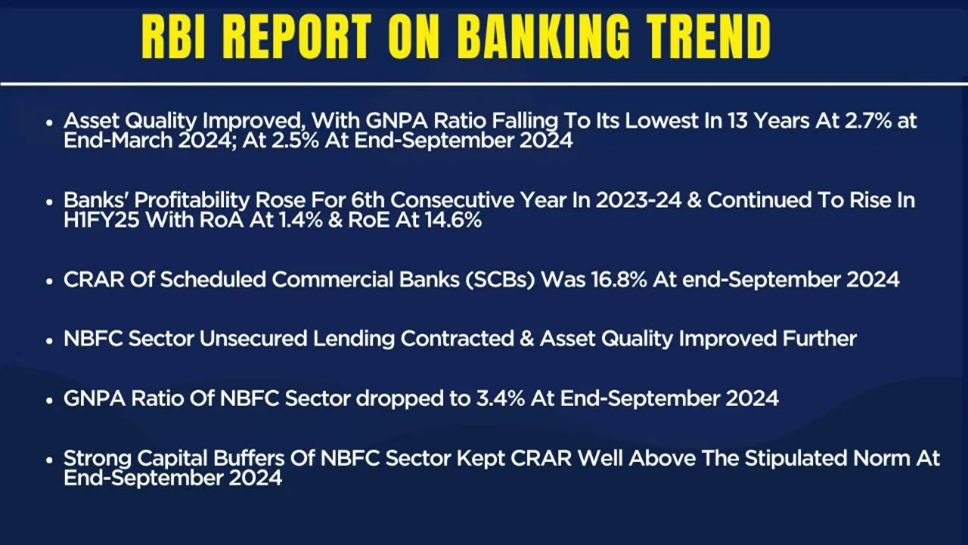 RBI REPORT ON BANKING TREND

• Asset Quality Improved, With GNPA Ratio Falling To Its Lowest In 13 Years At 2.7% at End-March 2024; At 2.5% At End-September 2024

• Banks' Profitability Rose For 6th Consecutive Year In 2023-24 & Continued To Rise In H1FY25 With RoA At 1.4% & RoE At 14.6%

• CRAR Of Scheduled Commercial Banks (SCBs) Was 16.8% At end-September 2024

• NBFC Sector Unsecured Lending Contracted & Asset Quality Improved Further

• GNPA Ratio Of NBFC Sector dropped to 3.4% At End-September 2024

• Strong Capital Buffers Of NBFC Sector Kept CRAR Well Above The Stipulated Norm At End-September 2024